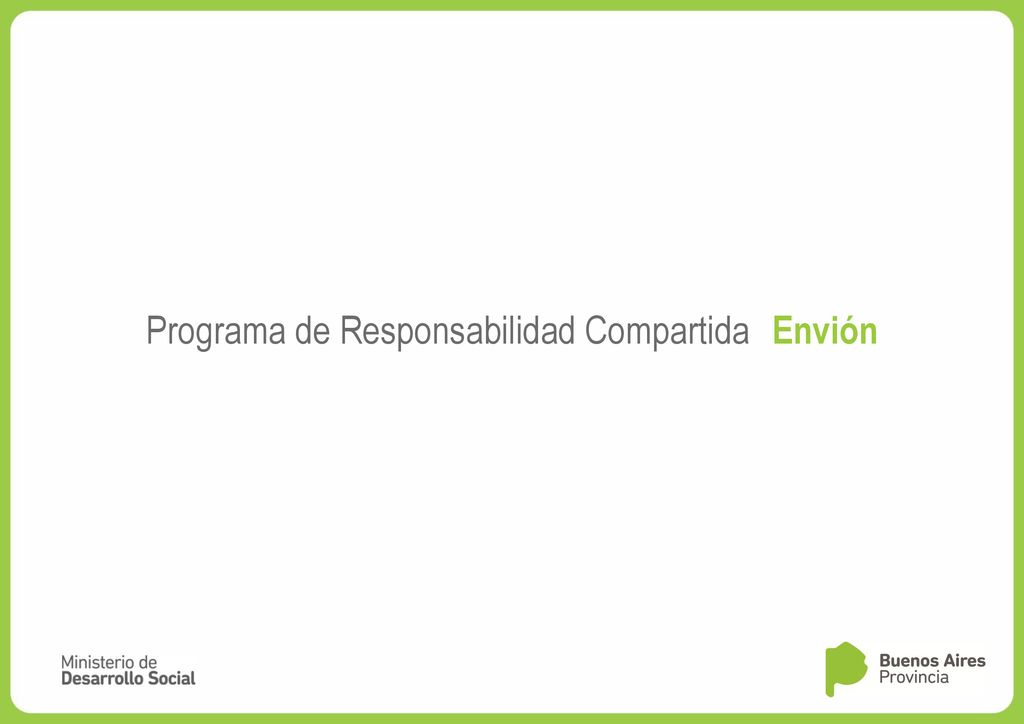 Programa de Responsabilidad Compartida Envión

Ministerio de
Desarrollo Social

Buenos Aires
Provincia